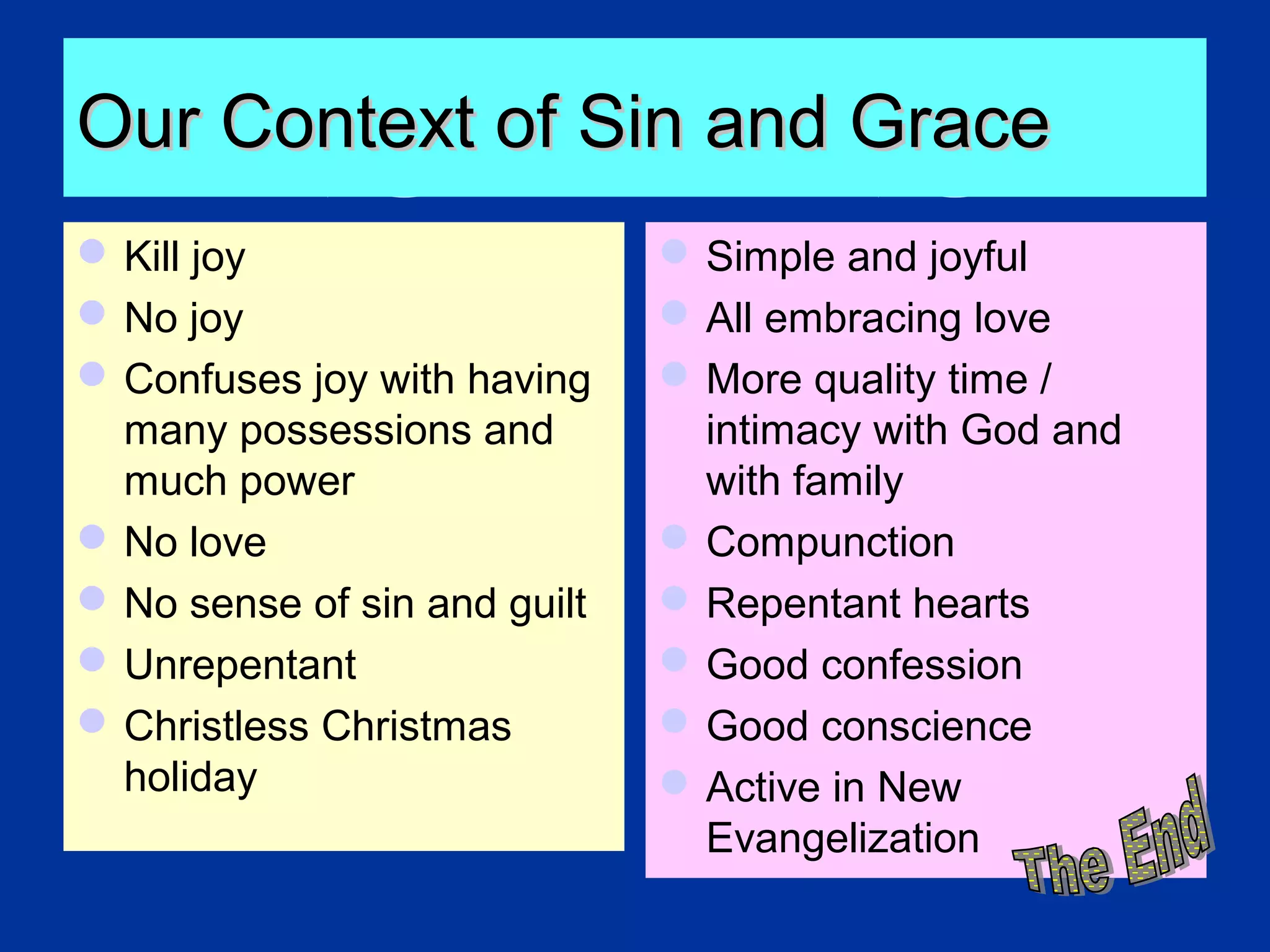 Our Context of Sin and Grace

- Kill joy
- No joy
- Confuses joy with having many possessions and much power
- No love
- No sense of sin and guilt
- Unrepentant
- Christless Christmas holiday

- Simple and joyful
- All embracing love
- More quality time / intimacy with God and with family
- Compunction
- Repentant hearts
- Good confession
- Good conscience
- Active in New Evangelization

The End